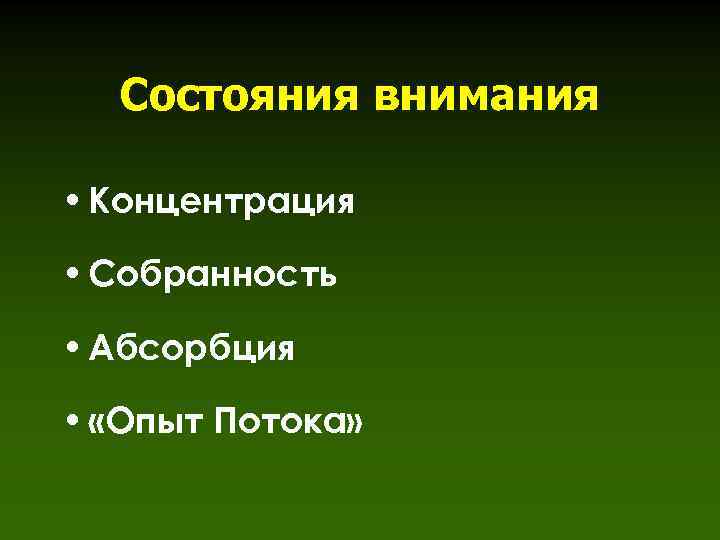 Состояния внимания

• Концентрация

• Собранность

• Абсорбция

• «Опыт Потока»